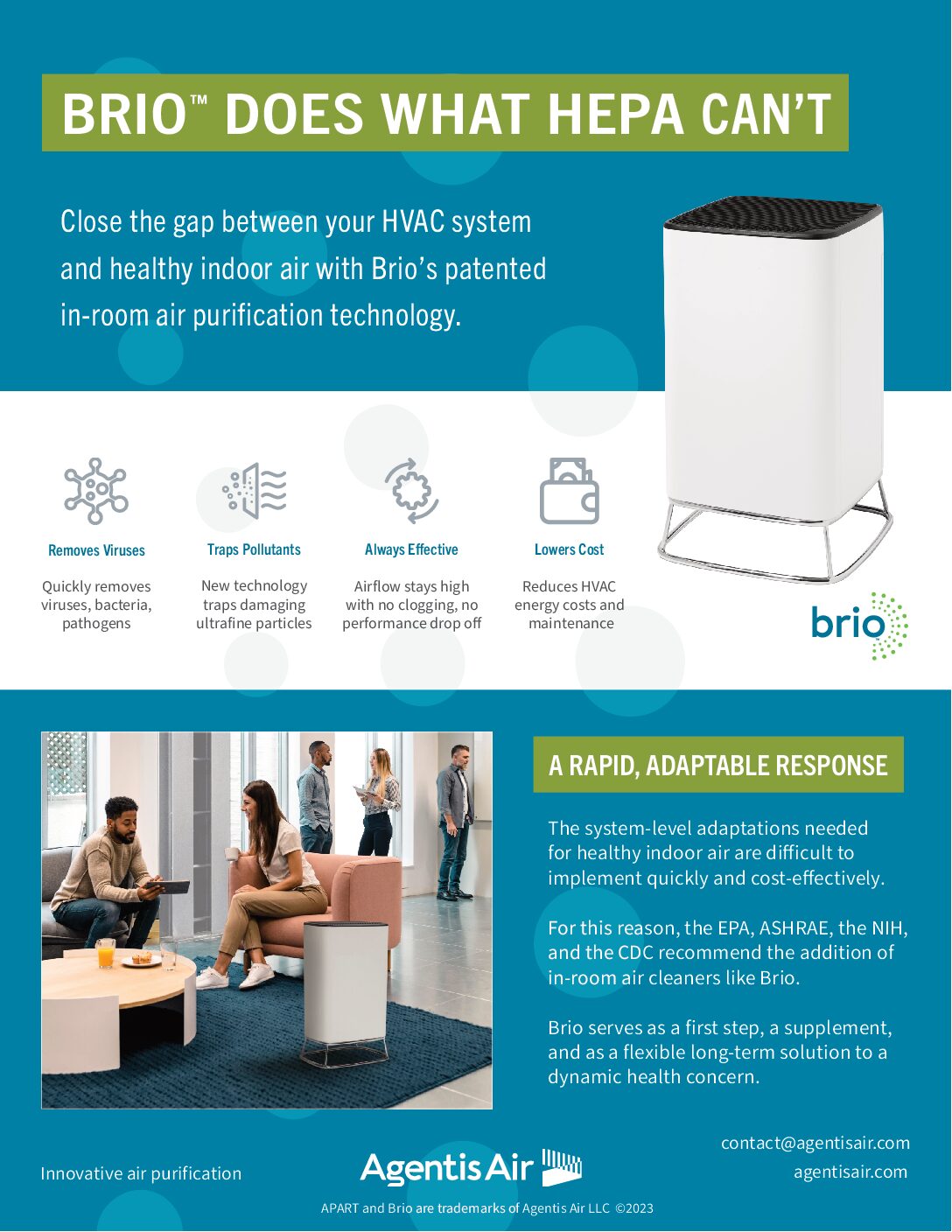 BRIO™ DOES WHAT HEPA CAN'T

Close the gap between your HVAC system and healthy indoor air with Brio's patented in-room air purification technology.

Removes Viruses

Quickly removes viruses, bacteria, pathogens

Traps Pollutants

New technology traps damaging ultrafine particles

Always Effective

Airflow stays high with no clogging, no performance drop off

Lowers Cost

Reduces HVAC energy costs and maintenance

brio

A RAPID, ADAPTABLE RESPONSE

The system-level adaptations needed for healthy indoor air are difficult to implement quickly and cost-effectively.

For this reason, the EPA, ASHRAE, the NIH, and the CDC recommend the addition of in-room air cleaners like Brio.

Brio serves as a first step, a supplement, and as a flexible long-term solution to a dynamic health concern.

Innovative air purification

Agentis Air

contact@agentisair.com
agentisair.com

APART and Brio are trademarks of Agentis Air LLC ©2023